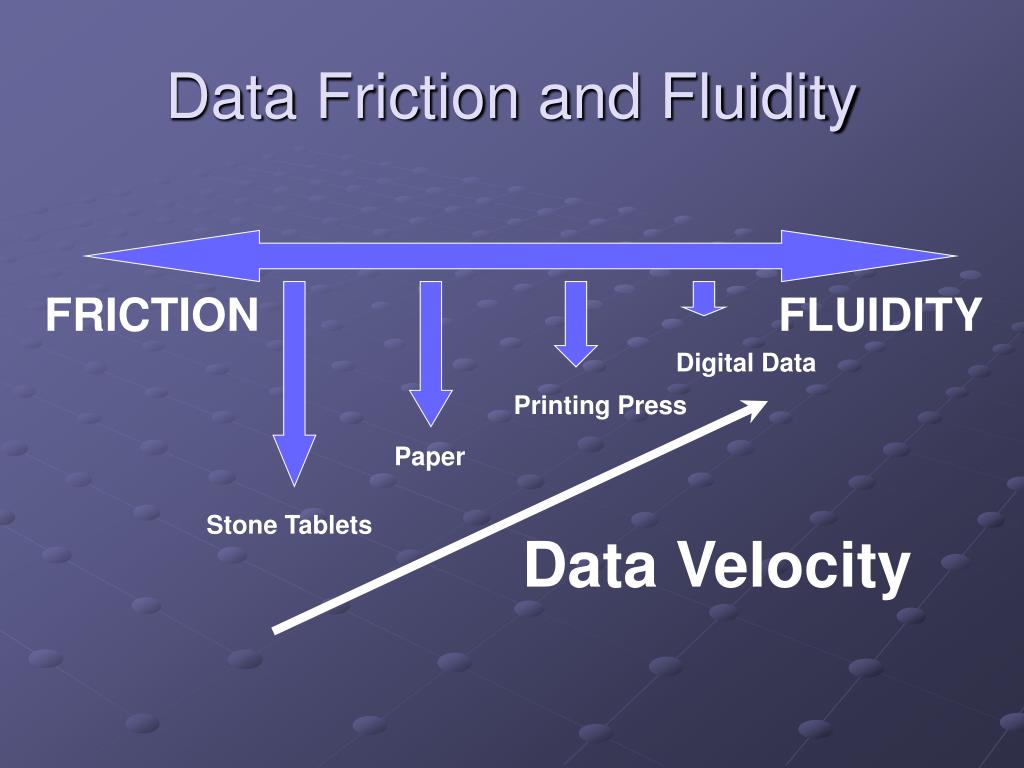 Data Friction and Fluidity

FRICTION

FLUIDITY

Digital Data

Printing Press

Paper

Stone Tablets

Data Velocity